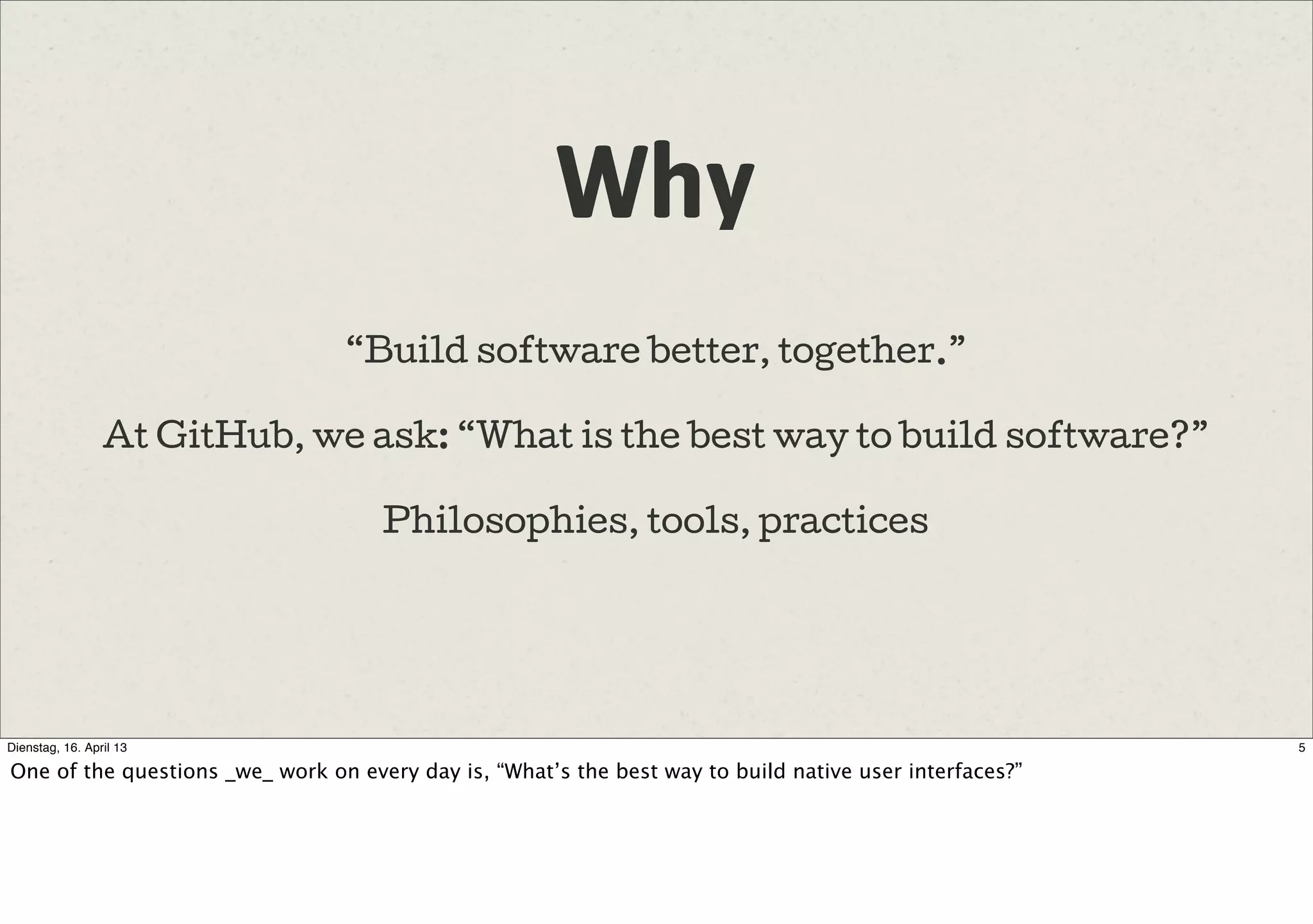 Why

“Build software better, together.”

At GitHub, we ask: “What is the best way to build software?”

Philosophies, tools, practices

Dienstag, 16. April 13

5

One of the questions _we_ work on every day is, “What’s the best way to build native user interfaces?”